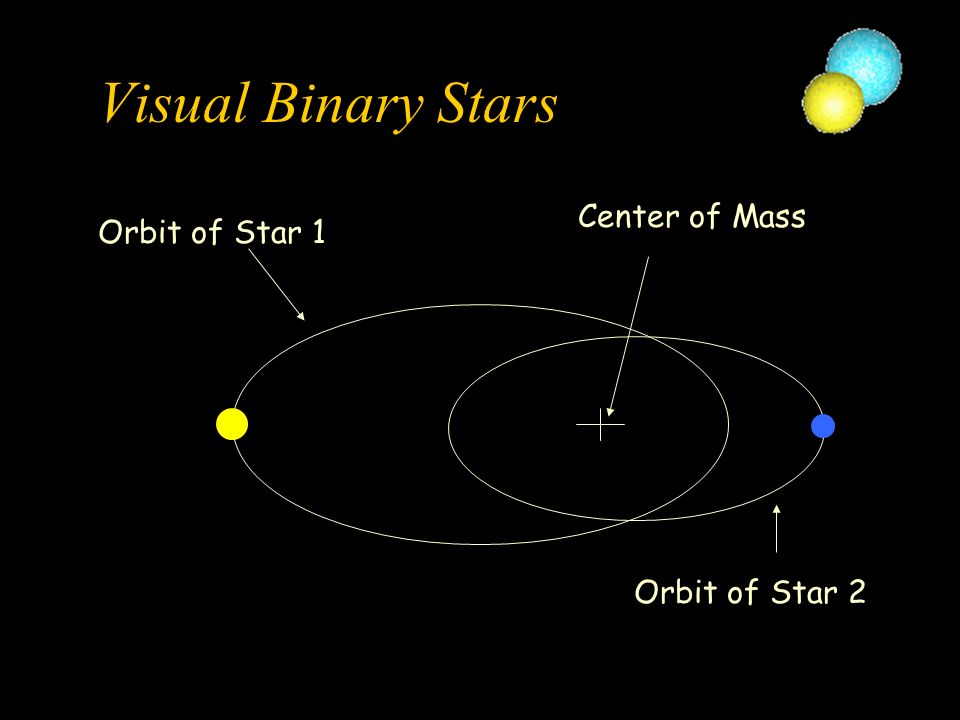 Visual Binary Stars

Orbit of Star 1

Center of Mass

Orbit of Star 2